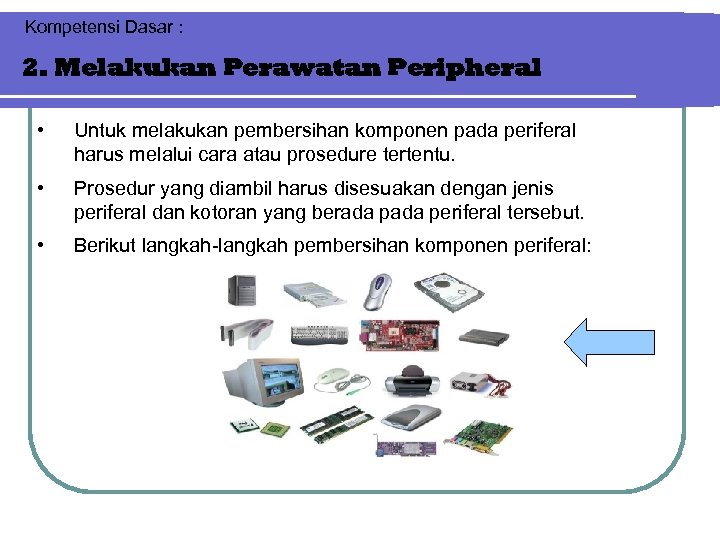 Kompetensi Dasar :

2. Melakukan Perawatan Peripheral

• Untuk melakukan pembersihan komponen pada periferal harus melalui cara atau prosedure tertentu.

• Prosedur yang diambil harus disesuakan dengan jenis periferal dan kotoran yang berada pada periferal tersebut.

• Berikut langkah-langkah pembersihan komponen periferal: